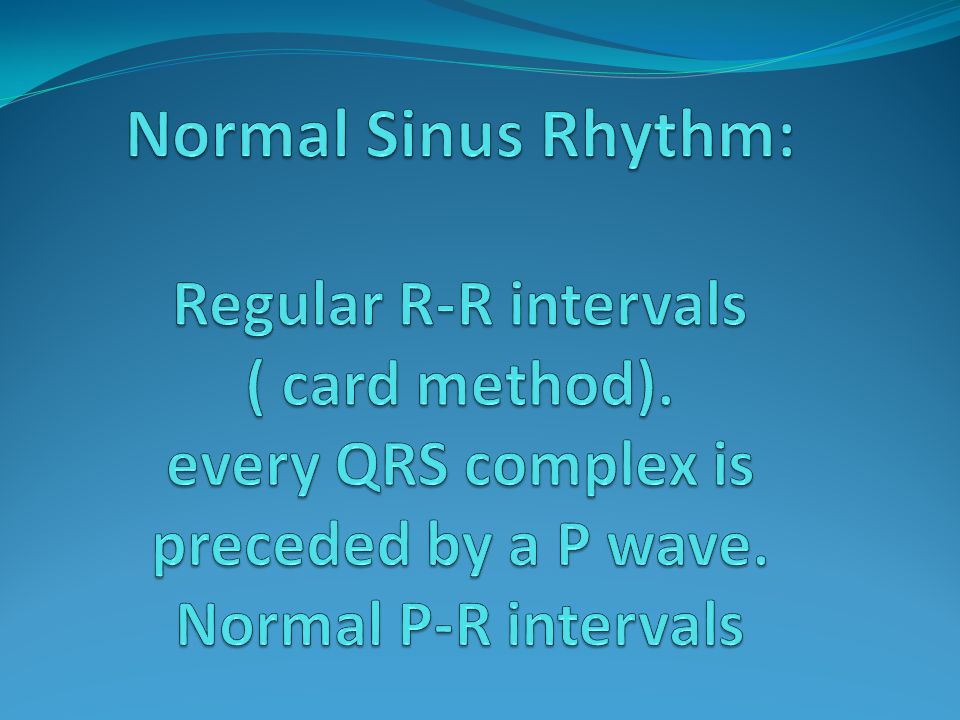 Normal Sinus Rhythm:

Regular R-R intervals ( card method).
every QRS complex is preceded by a P wave.
Normal P-R intervals